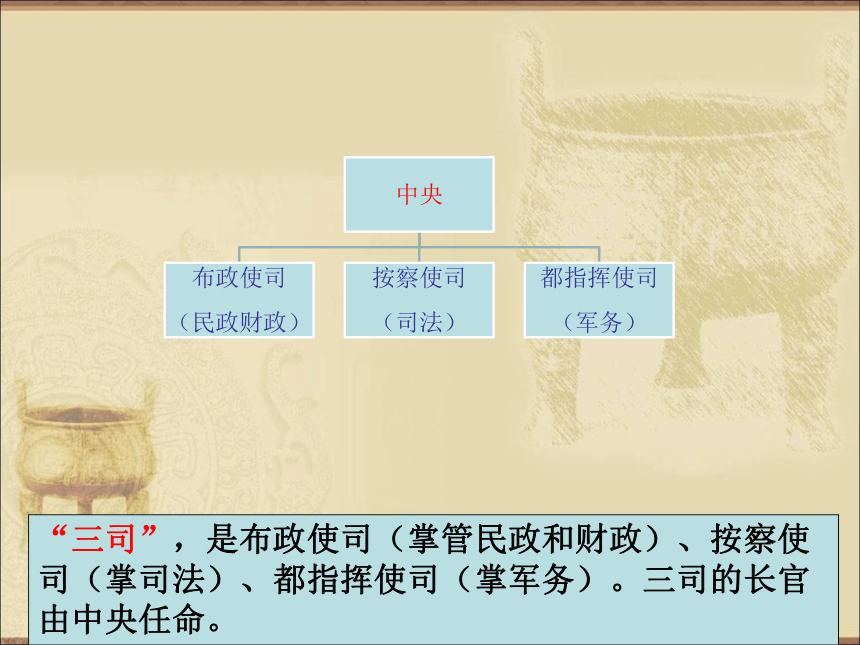 中央

布政使司
（民政财政）

按察使司
（司法）

都指挥使司
（军务）

“三司”，是布政使司（掌管民政和财政）、按察使司（掌司法）、都指挥使司（掌军务）。三司的长官由中央任命。